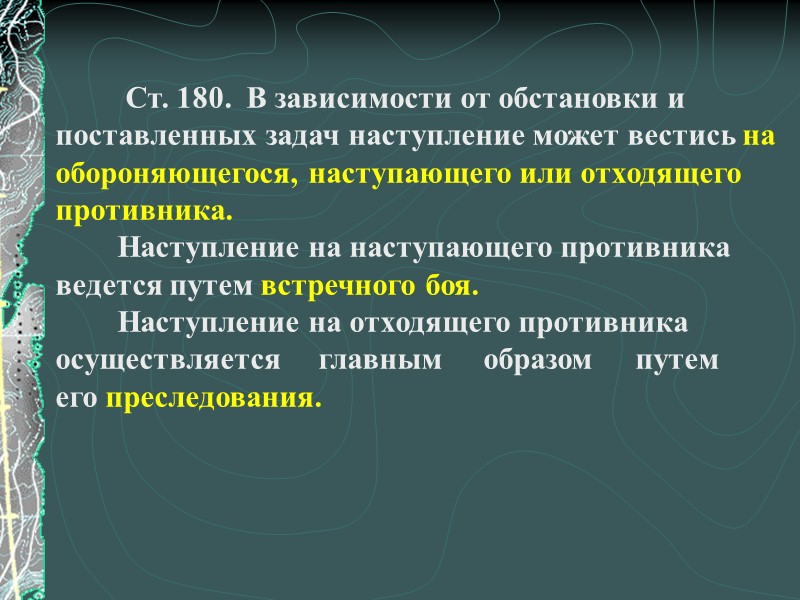 Ст. 180. В зависимости от обстановки и поставленных задач наступление может вестись на обороняющегося, наступающего или отходящего противника.

Наступление на наступающего противника ведется путем встречного боя.

Наступление на отходящего противника осуществляется главным образом путем его преследования.